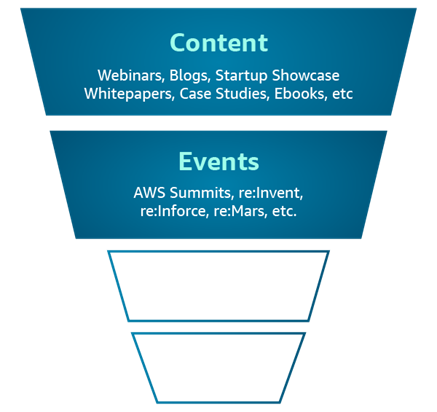 Content

Webinars, Blogs, Startup Showcase
Whitepapers, Case Studies, Ebooks, etc

Events

AWS Summits, re:Invent,
re:Inforce, re:Mars, etc.